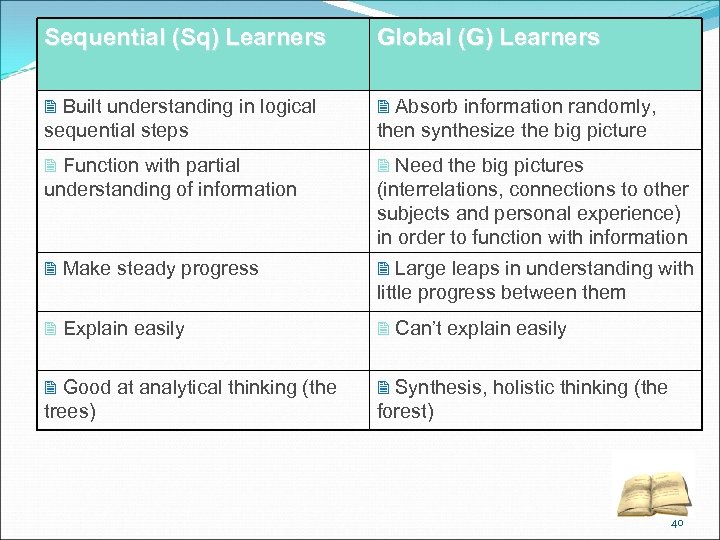 | Sequential (Sq) Learners | Global (G) Learners |
|---|---|
| Built understanding in logical sequential steps | Absorb information randomly, then synthesize the big picture |
| Function with partial understanding of information | Need the big pictures (interrelations, connections to other subjects and personal experience) in order to function with information |
| Make steady progress | Large leaps in understanding with little progress between them |
| Explain easily | Can't explain easily |
| Good at analytical thinking (the trees) | Synthesis, holistic thinking (the forest) |

40